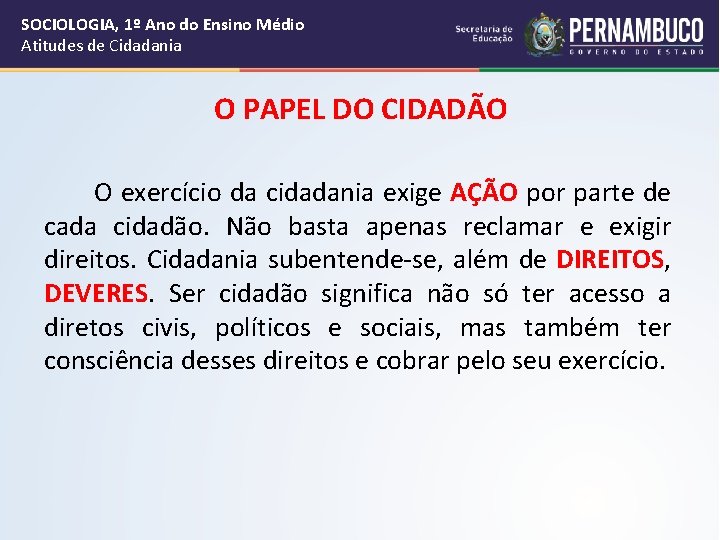 SOCIOLOGIA, 1º Ano do Ensino Médio
Atitudes de Cidadania

Secretaria de Educação PERNAMBUCO GOVERNO DO ESTADO

O PAPEL DO CIDADÃO

O exercício da cidadania exige AÇÃO por parte de cada cidadão. Não basta apenas reclamar e exigir direitos. Cidadania subentende-se, além de DIREITOS, DEVERES. Ser cidadão significa não só ter acesso a diretos civis, políticos e sociais, mas também ter consciência desses direitos e cobrar pelo seu exercício.